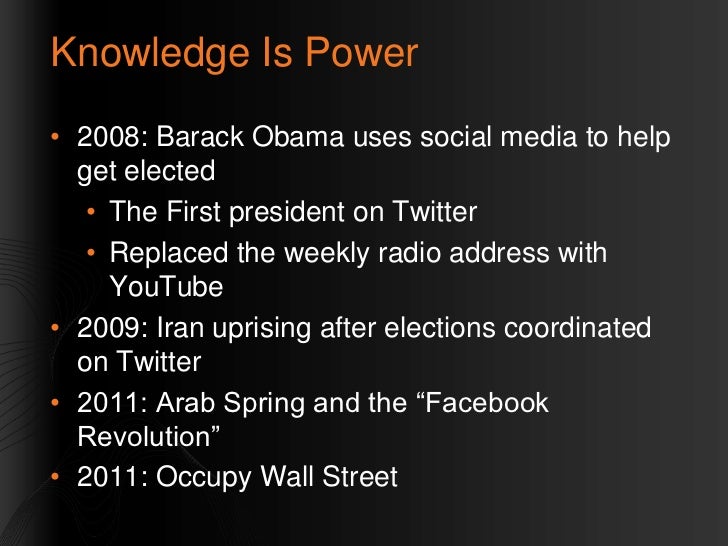 Knowledge Is Power

• 2008: Barack Obama uses social media to help get elected
  • The First president on Twitter
  • Replaced the weekly radio address with YouTube
• 2009: Iran uprising after elections coordinated on Twitter
• 2011: Arab Spring and the “Facebook Revolution”
• 2011: Occupy Wall Street